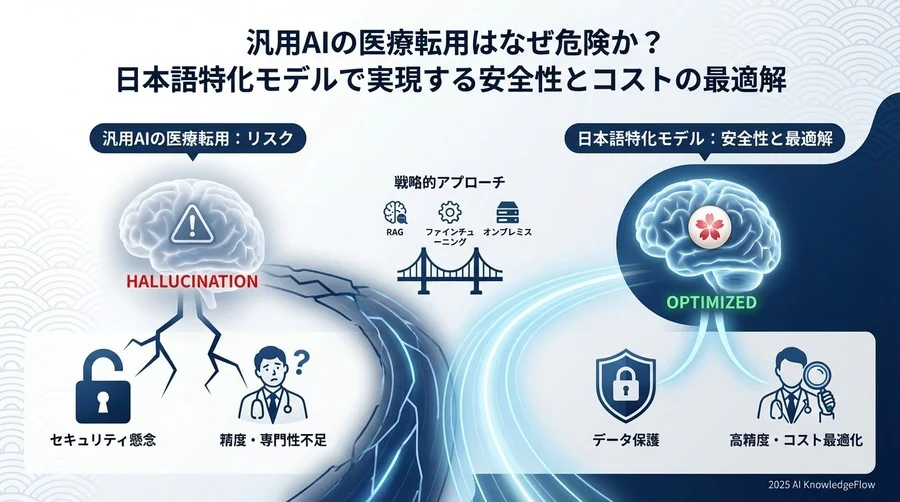 汎用AIの医療転用はなぜ危険か？
日本語特化モデルで実現する安全性とコストの最適解

汎用AIの医療転用：リスク

HALLUCINATION

セキュリティ懸念

精度・専門性不足

戦略的アプローチ

RAG

ファインチューニング

オンプレミス

日本語特化モデル：安全性と最適解

OPTIMIZED

データ保護

高精度・コスト最適化

2025 AI KnowledgeFlow